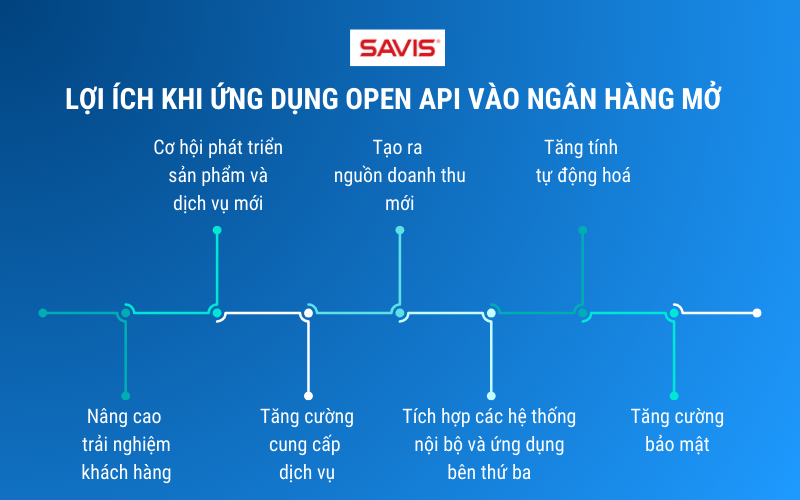 SAVIS

LỢI ÍCH KHI ỨNG DỤNG OPEN API VÀO NGÂN HÀNG MỞ

Cơ hội phát triển sản phẩm và dịch vụ mới

Tạo ra nguồn doanh thu mới

Tăng tính tự động hoá

Nâng cao trải nghiệm khách hàng

Tăng cường cung cấp dịch vụ

Tích hợp các hệ thống nội bộ và ứng dụng bên thứ ba

Tăng cường bảo mật